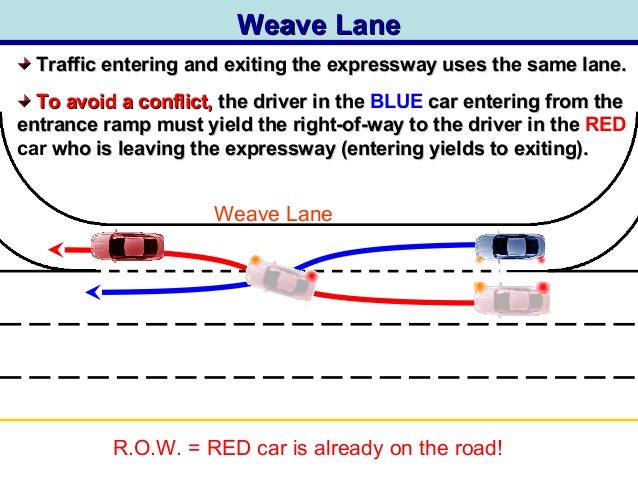 Weave Lane

Traffic entering and exiting the expressway uses the same lane.

To avoid a conflict, the driver in the BLUE car entering from the entrance ramp must yield the right-of-way to the driver in the RED car who is leaving the expressway (entering yields to exiting).

Weave Lane

R.O.W. = RED car is already on the road!